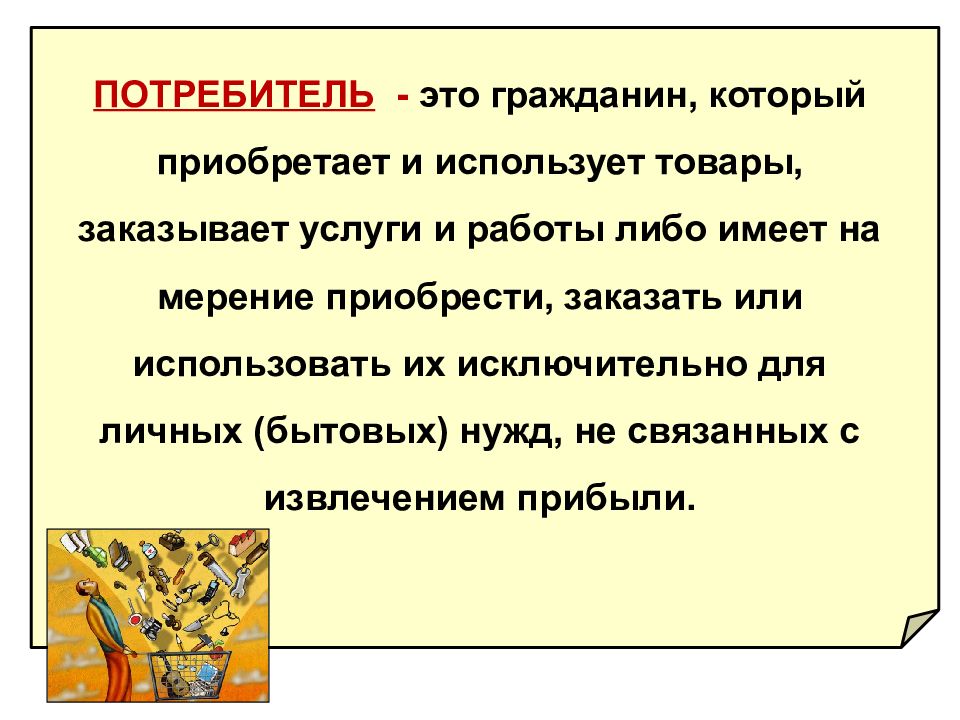 ПОТРЕБИТЕЛЬ - это гражданин, который приобретает и использует товары, заказывает услуги и работы либо имеет на мерение приобрести, заказать или использовать их исключительно для личных (бытовых) нужд, не связанных с извлечением прибыли.